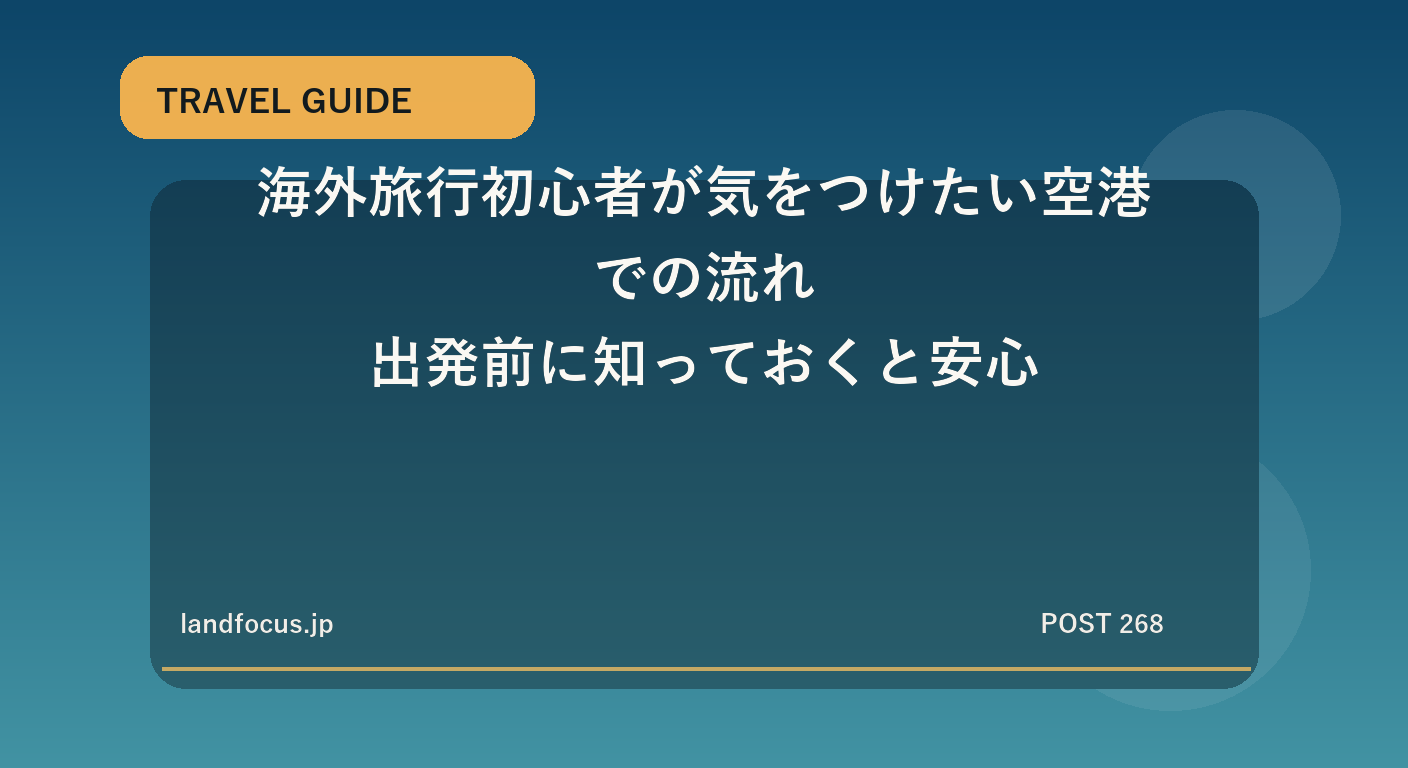 TRAVEL GUIDE

海外旅行初心者が気をつけたい空港での流れ
出発前に知っておくと安心

landfocus.jp

POST 268